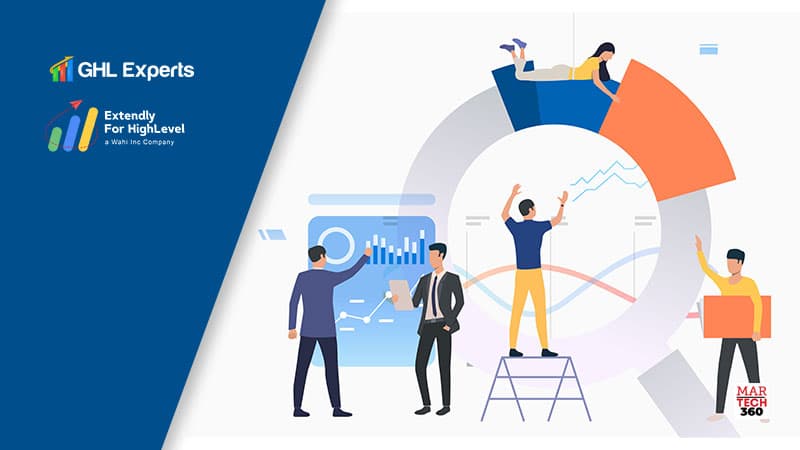 GHL Experts

Extendly
For HighLevel
a Wahi Inc Company

MAR
TECH
360